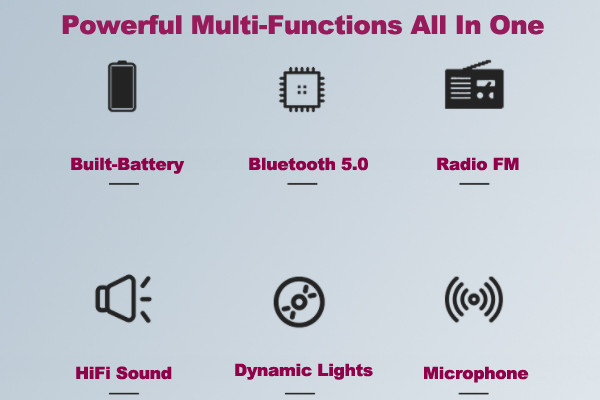 Powerful Multi-Functions All In One

Built-Battery

Bluetooth 5.0

Radio FM

HiFi Sound

Dynamic Lights

Microphone